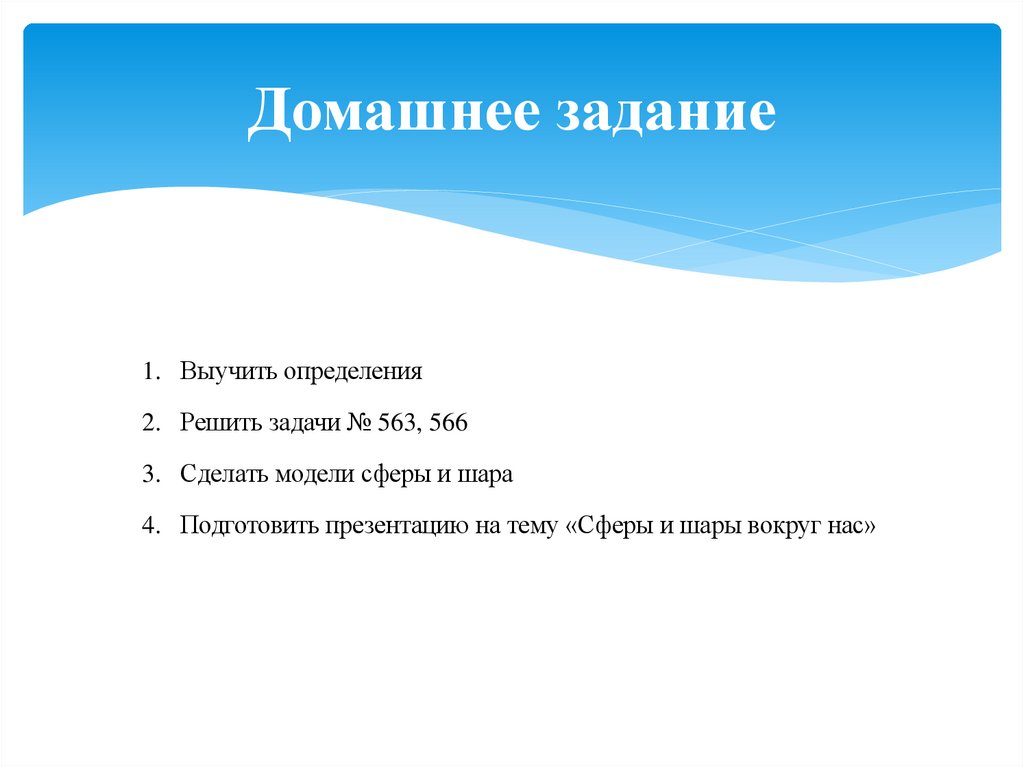 Домашнее задание

1. Выучить определения
2. Решить задачи № 563, 566
3. Сделать модели сферы и шара
4. Подготовить презентацию на тему «Сферы и шары вокруг нас»